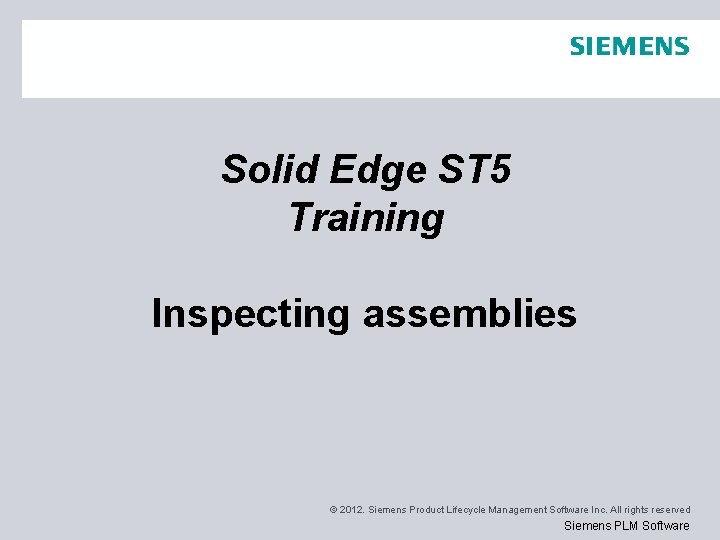 SIEMENS

Solid Edge ST5
Training

Inspecting assemblies

© 2012. Siemens Product Lifecycle Management Software Inc. All rights reserved
Siemens PLM Software